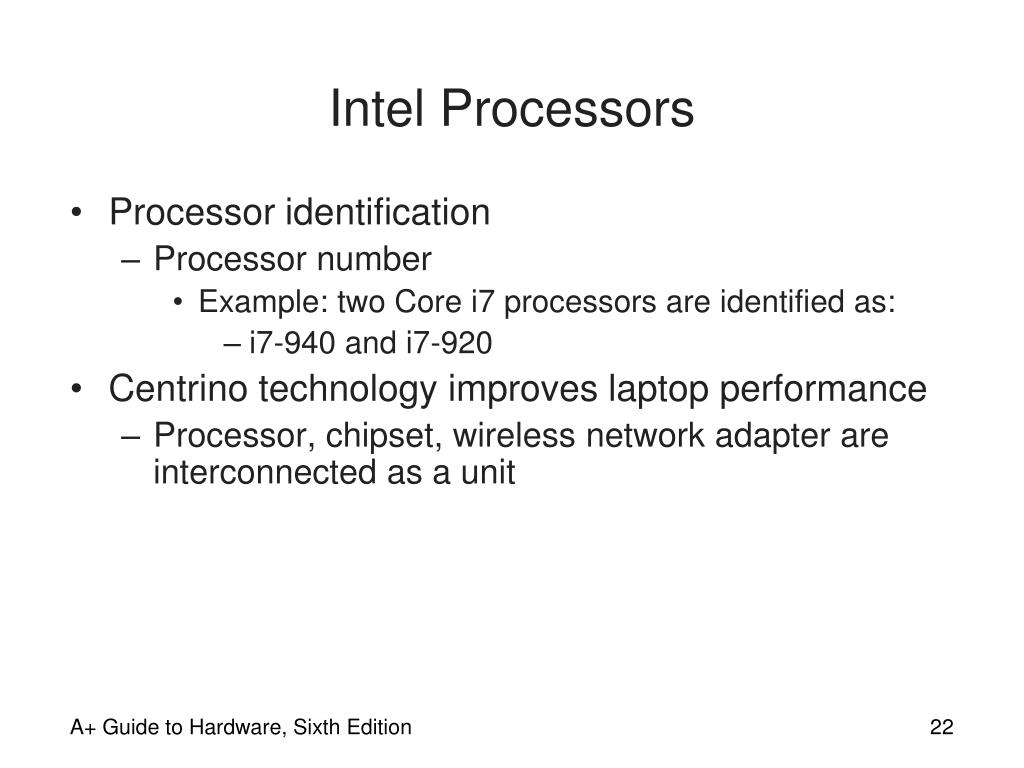 Intel Processors

• Processor identification
– Processor number
• Example: two Core i7 processors are identified as:
– i7-940 and i7-920
• Centrino technology improves laptop performance
– Processor, chipset, wireless network adapter are interconnected as a unit

A+ Guide to Hardware, Sixth Edition

22